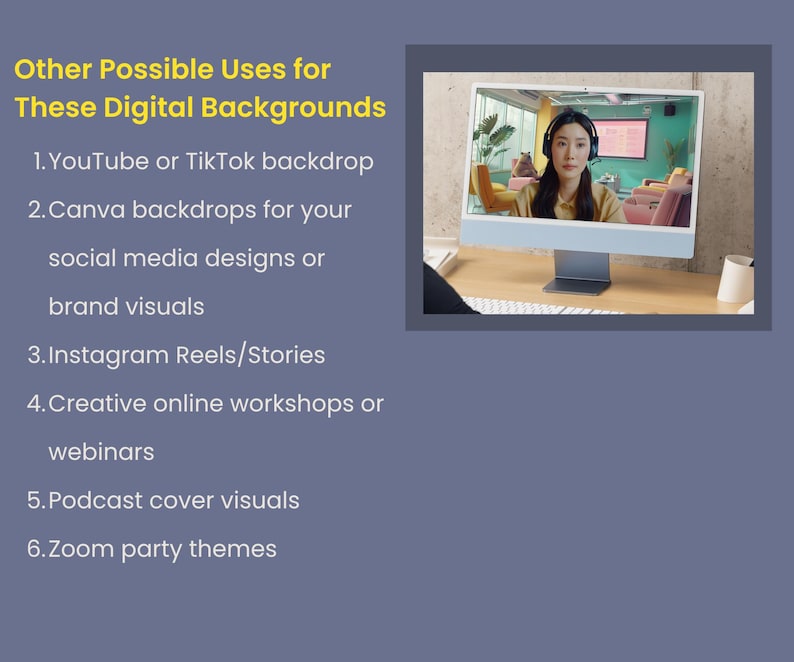 Other Possible Uses for These Digital Backgrounds

1. YouTube or TikTok backdrop
2. Canva backdrops for your social media designs or brand visuals
3. Instagram Reels/Stories
4. Creative online workshops or webinars
5. Podcast cover visuals
6. Zoom party themes